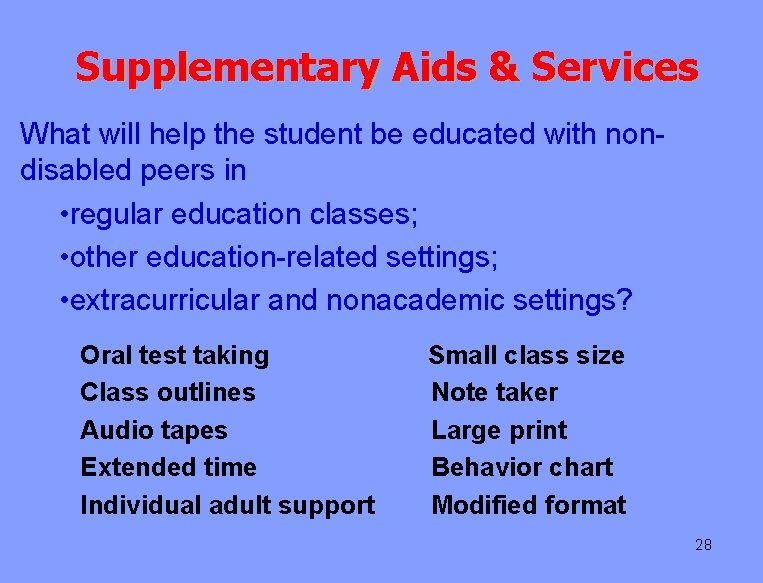 Supplementary Aids & Services

What will help the student be educated with non-disabled peers in

•regular education classes;

•other education-related settings;

•extracurricular and nonacademic settings?

Oral test taking
Class outlines
Audio tapes
Extended time
Individual adult support

Small class size
Note taker
Large print
Behavior chart
Modified format

28